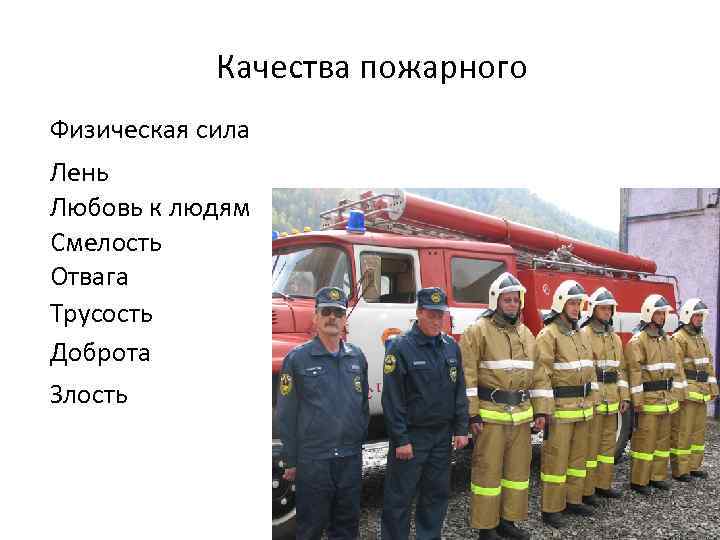 Качества пожарного

Физическая сила

Лень

Любовь к людям

Смелость

Отвага

Трусость

Доброта

Злость